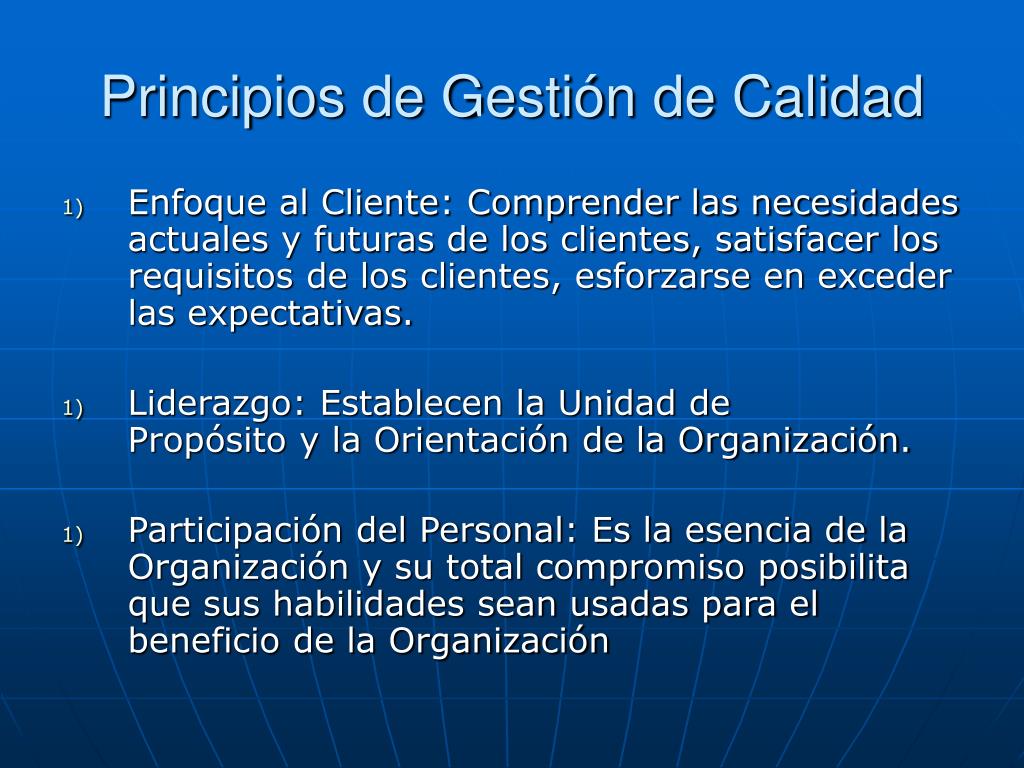 Principios de Gestión de Calidad

1) Enfoque al Cliente: Comprender las necesidades actuales y futuras de los clientes, satisfacer los requisitos de los clientes, esforzarse en exceder las expectativas.

1) Liderazgo: Establecen la Unidad de Propósito y la Orientación de la Organización.

1) Participación del Personal: Es la esencia de la Organización y su total compromiso posibilita que sus habilidades sean usadas para el beneficio de la Organización